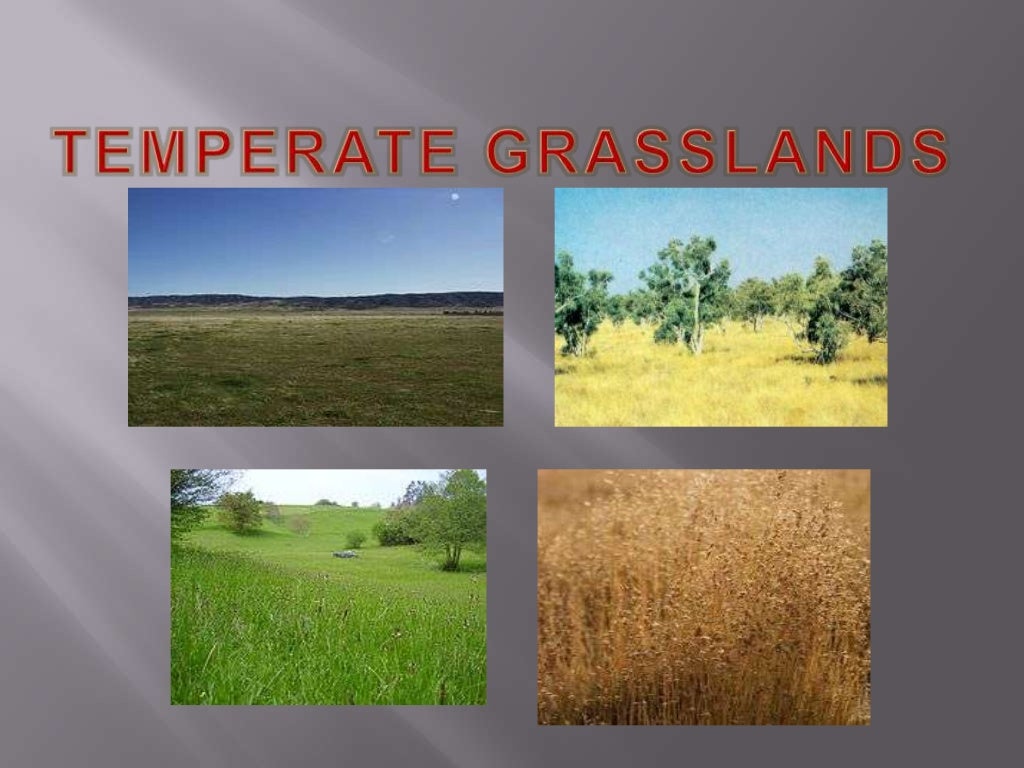 TEMPERATE GRASSLANDS